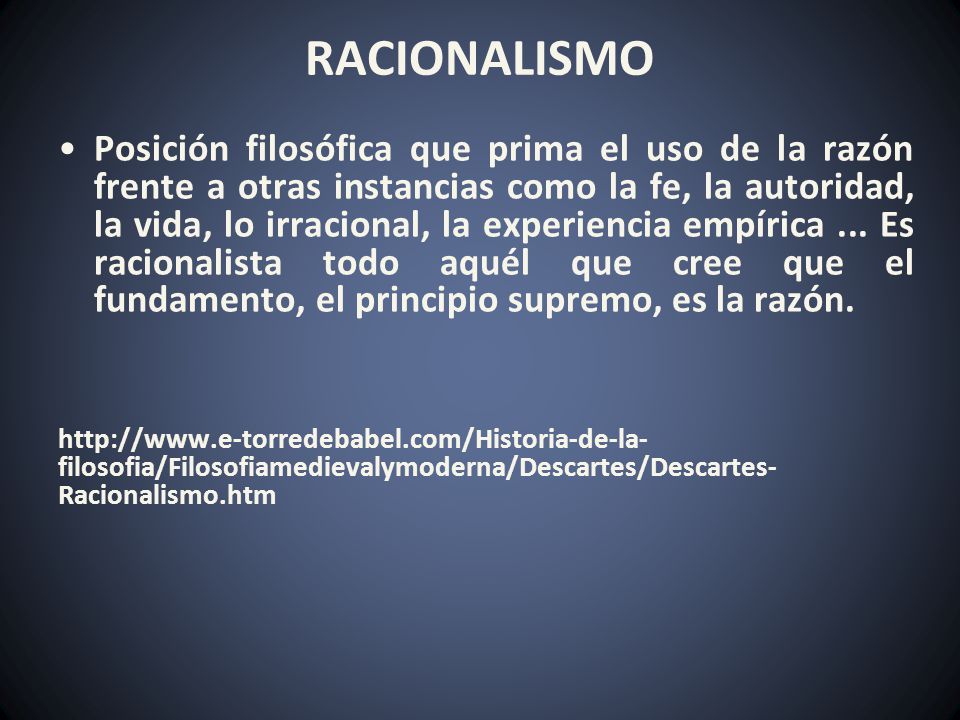 RACIONALISMO

• Posición filosófica que prima el uso de la razón frente a otras instancias como la fe, la autoridad, la vida, lo irracional, la experiencia empírica ... Es racionalista todo aquél que cree que el fundamento, el principio supremo, es la razón.

http://www.e-torredebabel.com/Historia-de-la-filosofia/Filosofiamedievalymoderna/Descartes/Descartes-Racionalismo.htm